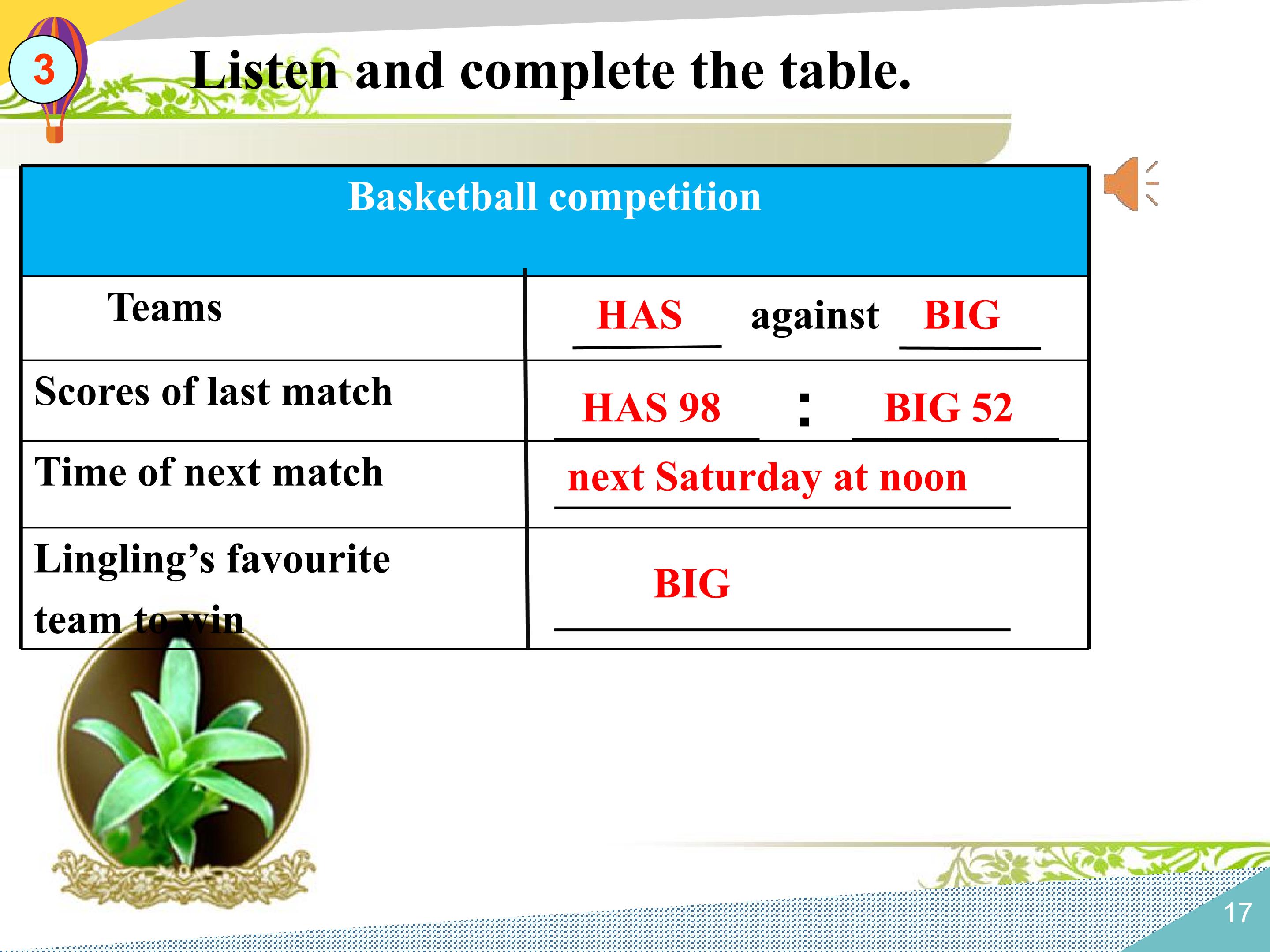 3

Listen and complete the table.

| Basketball competition | |
|---|---|
| Teams | HAS against BIG |
| Scores of last match | HAS 98 : BIG 52 |
| Time of next match | next Saturday at noon |
| Lingling's favourite team to win | BIG |

17